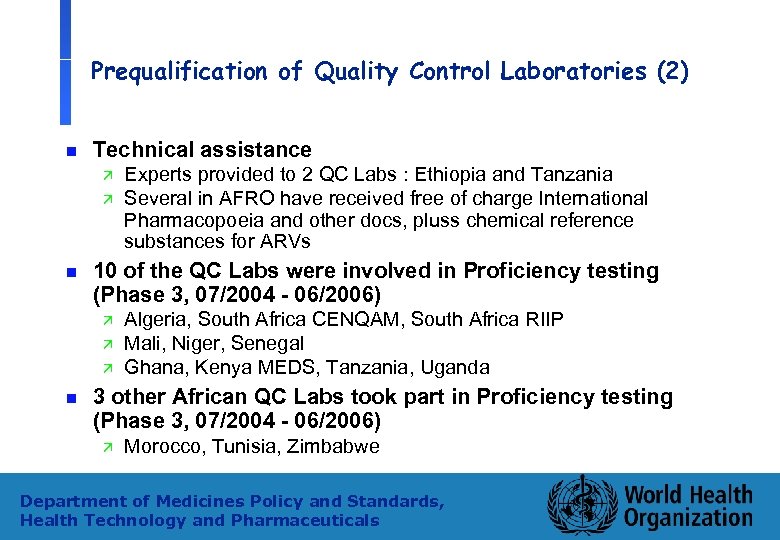 Prequalification of Quality Control Laboratories (2)

Technical assistance

Experts provided to 2 QC Labs : Ethiopia and Tanzania

Several in AFRO have received free of charge International Pharmacopoeia and other docs, pluss chemical reference substances for ARVs

10 of the QC Labs were involved in Proficiency testing (Phase 3, 07/2004 - 06/2006)

Algeria, South Africa CENQAM, South Africa RIIP

Mali, Niger, Senegal

Ghana, Kenya MEDS, Tanzania, Uganda

3 other African QC Labs took part in Proficiency testing (Phase 3, 07/2004 - 06/2006)

Morocco, Tunisia, Zimbabwe

Department of Medicines Policy and Standards, Health Technology and Pharmaceuticals

World Health Organization